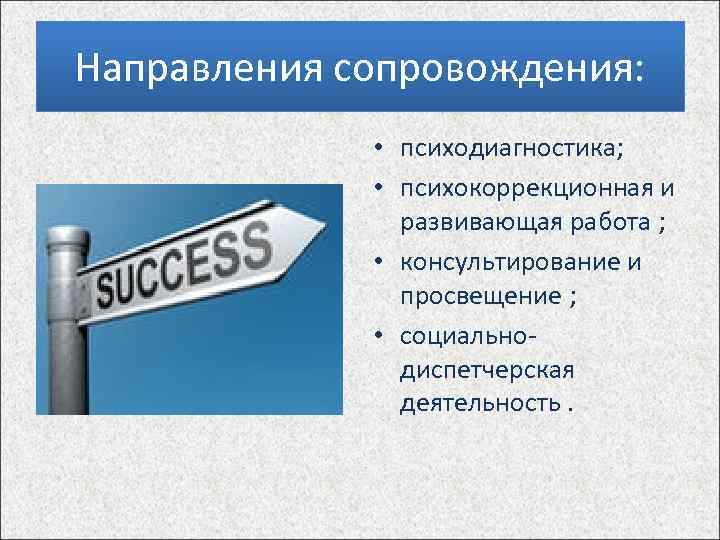 Направления сопровождения:

SUCCESS

• психодиагностика;
• психокоррекционная и развивающая работа ;
• консультирование и просвещение ;
• социально-диспетчерская деятельность .